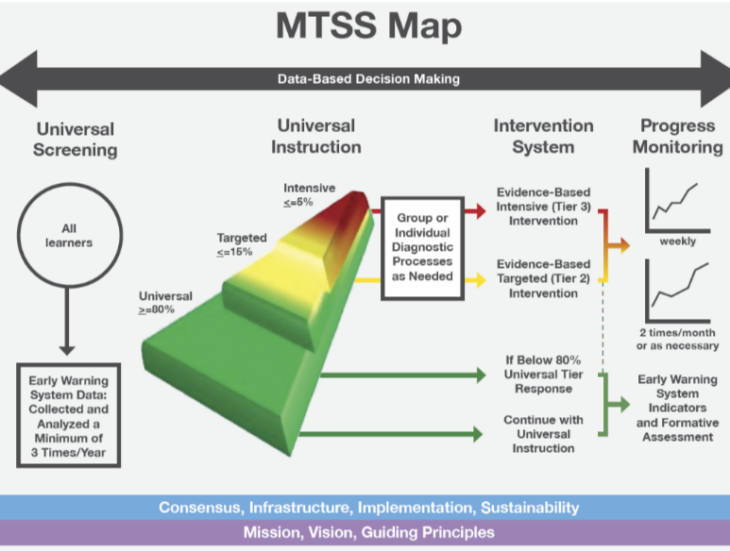 MTSS Map

Data-Based Decision Making

Universal Screening

All learners

Early Warning System Data: Collected and Analyzed a Minimum of 3 Times/Year

Universal Instruction

Intensive $\leq$=5%

Targeted $\leq$=15%

Universal $\geq$=80%

Group or Individual Diagnostic Processes as Needed

Intervention System

Evidence-Based Intensive (Tier 3) Intervention

Evidence-Based Targeted (Tier 2) Intervention

If Below 80% Universal Tier Response

Continue with Universal Instruction

Progress Monitoring

weekly

2 times/month or as necessary

Early Warning System Indicators and Formative Assessment

Consensus, Infrastructure, Implementation, Sustainability

Mission, Vision, Guiding Principles